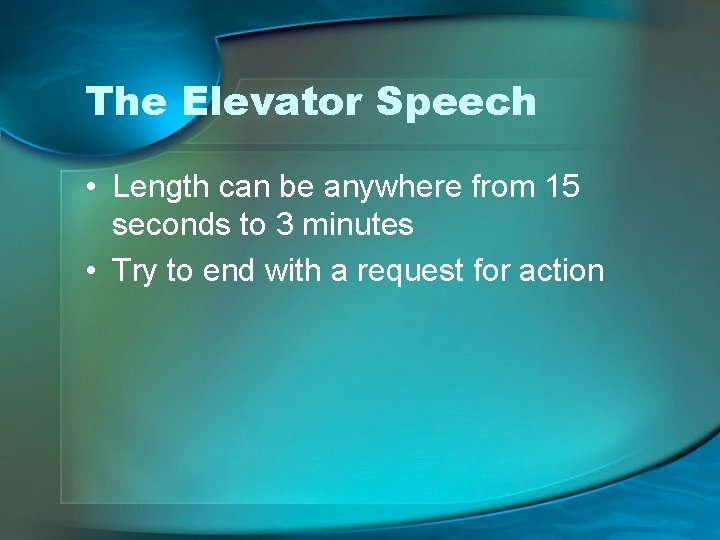 The Elevator Speech

• Length can be anywhere from 15 seconds to 3 minutes
• Try to end with a request for action